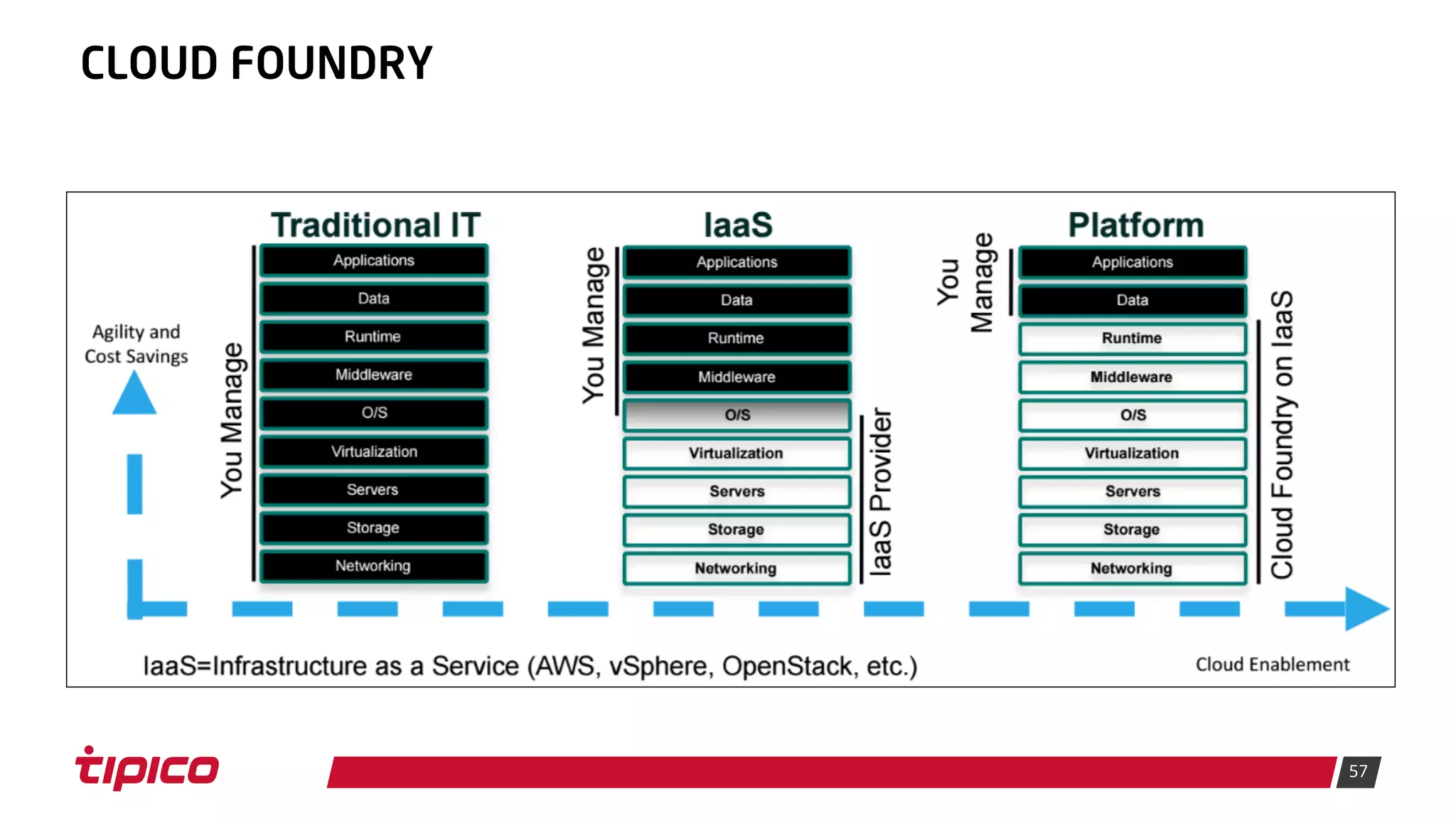 CLOUD FOUNDRY

Agility and Cost Savings

Traditional IT

You Manage

Applications
Data
Runtime
Middleware
O/S
Virtualization
Servers
Storage
Networking

IaaS

You Manage

Applications
Data
Runtime
Middleware
O/S
Virtualization
Servers
Storage
Networking

IaaS Provider

Platform

You Manage

Applications
Data
Runtime
Middleware
O/S
Virtualization
Servers
Storage
Networking

Cloud Foundry on IaaS

IaaS=Infrastructure as a Service (AWS, vSphere, OpenStack, etc.)

Cloud Enablement

tipico

57